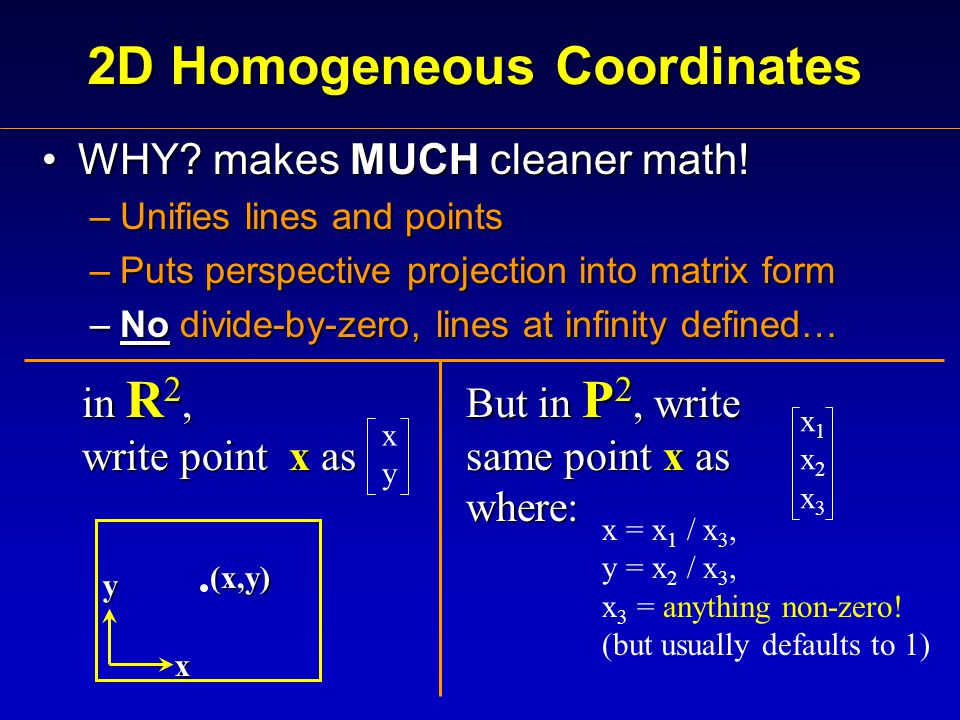 2D Homogeneous Coordinates

• WHY? makes MUCH cleaner math!

– Unifies lines and points

– Puts perspective projection into matrix form

– No divide-by-zero, lines at infinity defined…

in $R^2$, write point x as $\begin{bmatrix} x \\ y \end{bmatrix}$

y .(x,y) x

But in $P^2$, write same point x as $\begin{bmatrix} x_1 \\ x_2 \\ x_3 \end{bmatrix}$ where:

$x = x_1 / x_3$,
$y = x_2 / x_3$,
$x_3$ = anything non-zero!
(but usually defaults to 1)